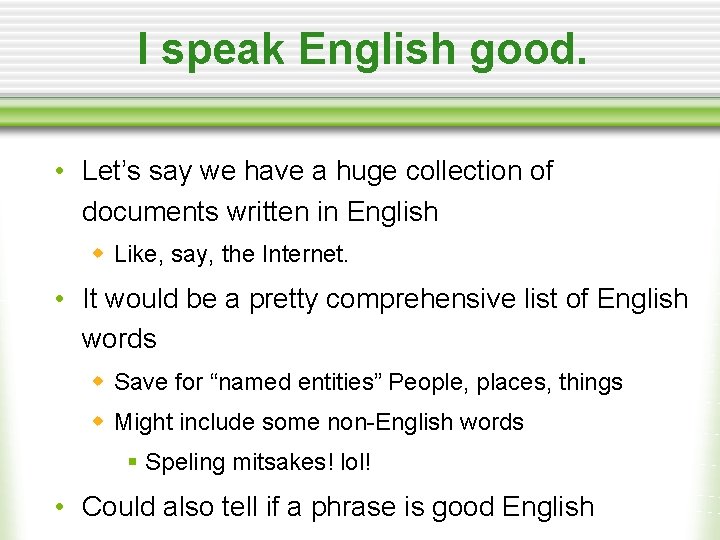 I speak English good.

• Let's say we have a huge collection of documents written in English

• Like, say, the Internet.

• It would be a pretty comprehensive list of English words

• Save for "named entities" People, places, things

• Might include some non-English words

• Speling mitsakes! lol!

• Could also tell if a phrase is good English